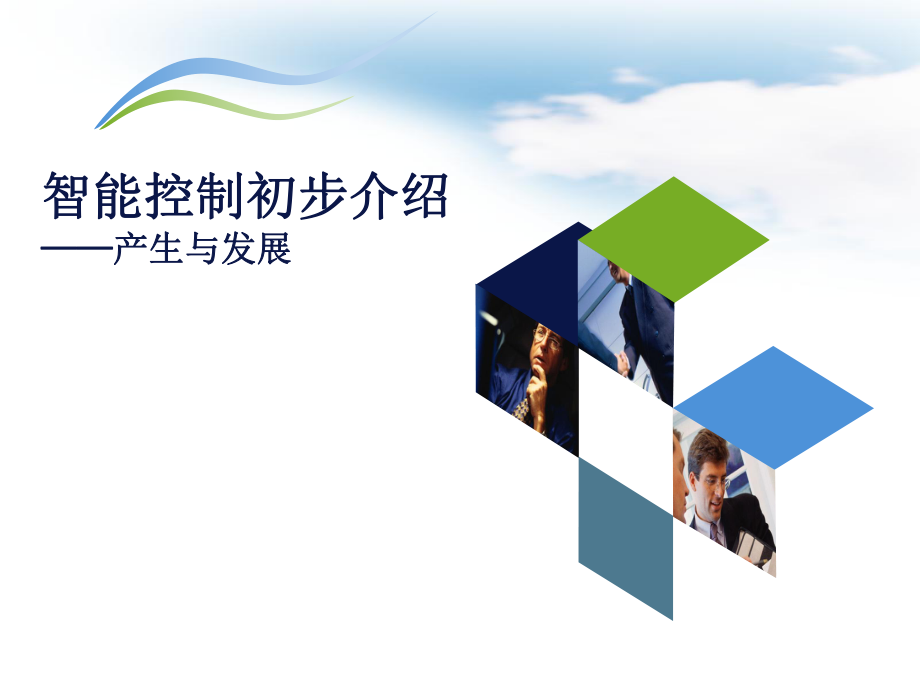 智能控制初步介绍

——产生与发展